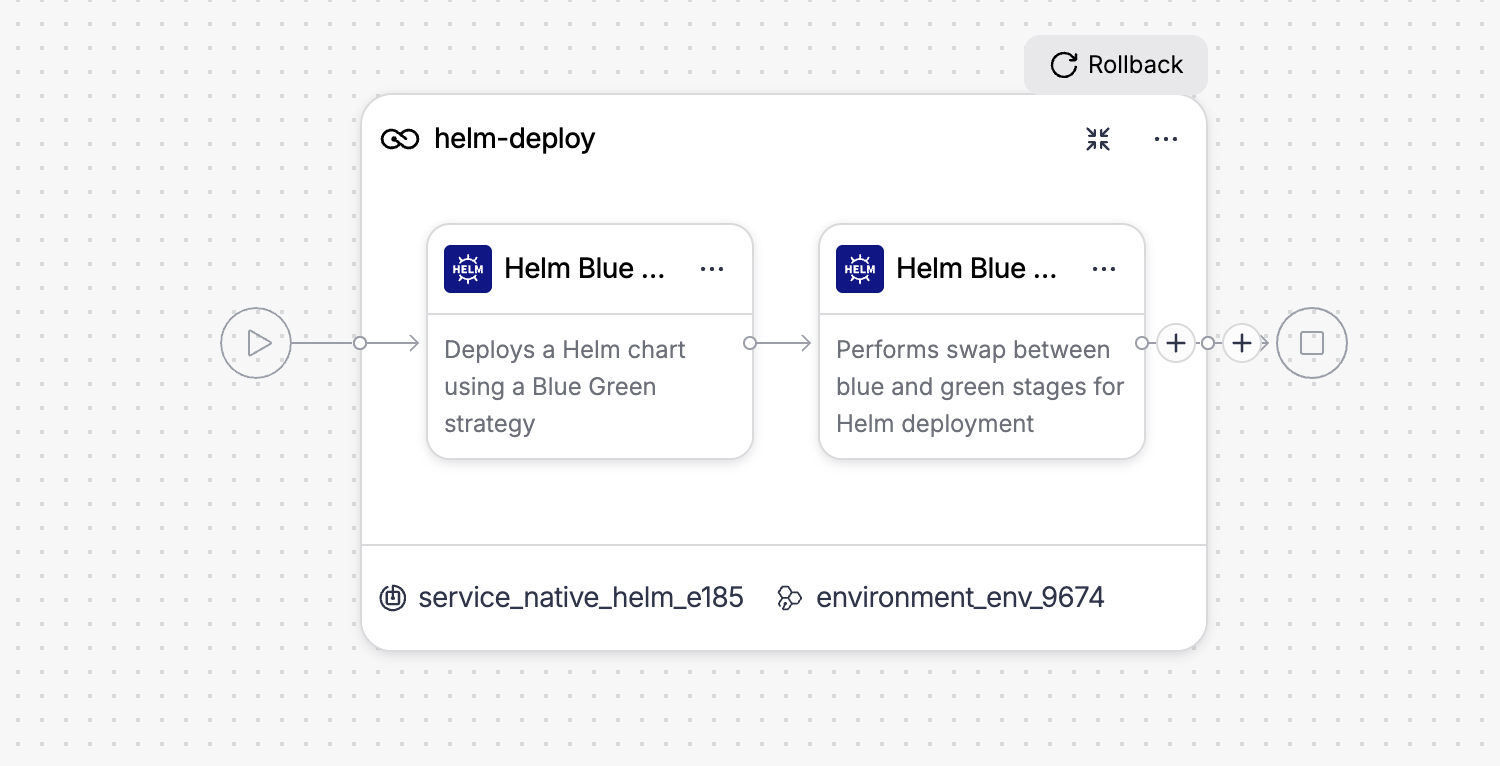 Rollback

helm-deploy

HELM Helm Blue ...

Deploys a Helm chart using a Blue Green strategy

HELM Helm Blue ...

Performs swap between blue and green stages for Helm deployment

service_native_helm_e185
environment_env_9674